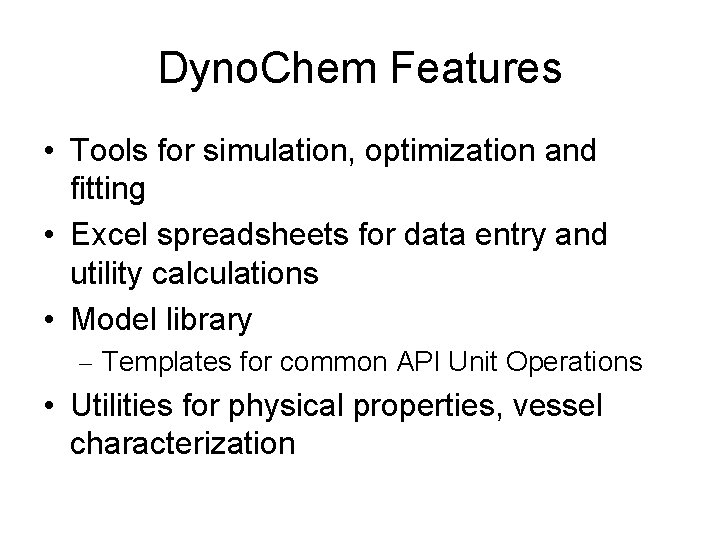 DynoChem Features

• Tools for simulation, optimization and fitting
• Excel spreadsheets for data entry and utility calculations
• Model library
– Templates for common API Unit Operations
• Utilities for physical properties, vessel characterization